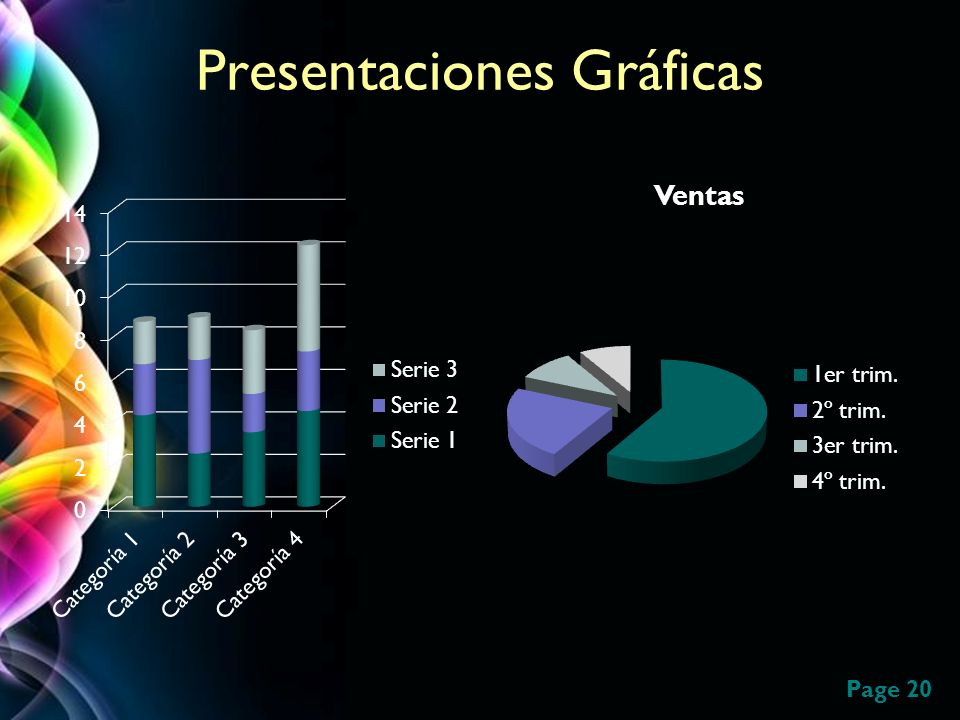 Presentaciones Gráficas

14
12
10
8
6
4
2
0

Categoría 1
Categoría 2
Categoría 3
Categoría 4

Serie 3
Serie 2
Serie 1

Ventas

1er trim.
2º trim.
3er trim.
4º trim.

Page 20